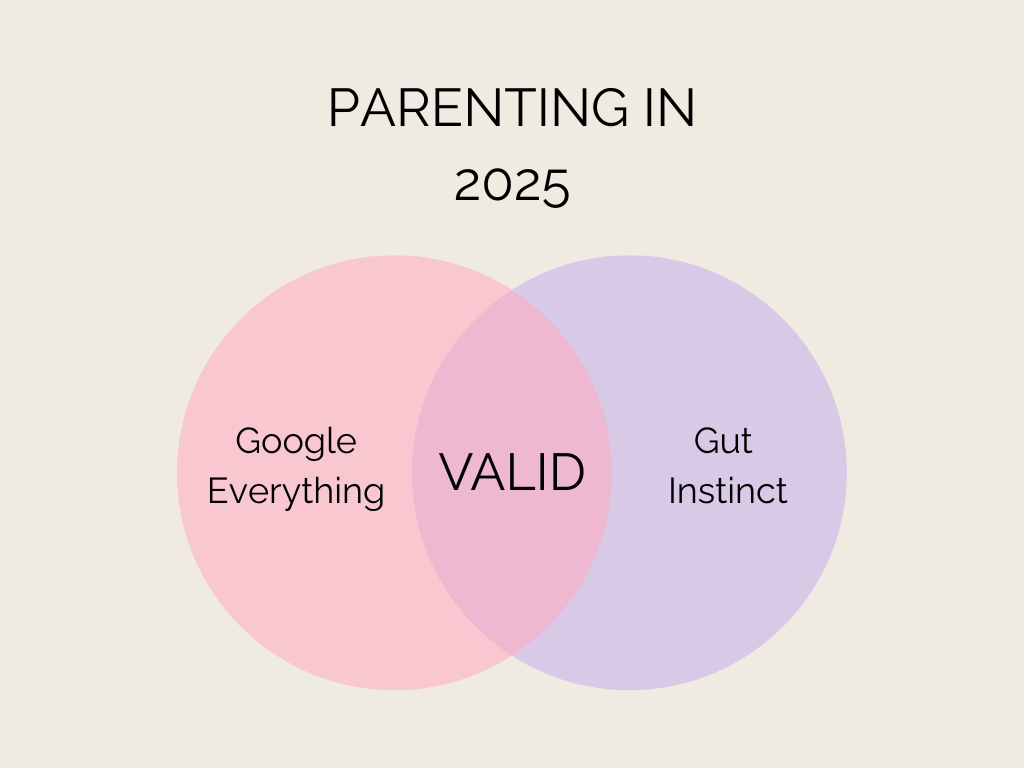 PARENTING IN
2025

Google Everything

VALID

Gut Instinct